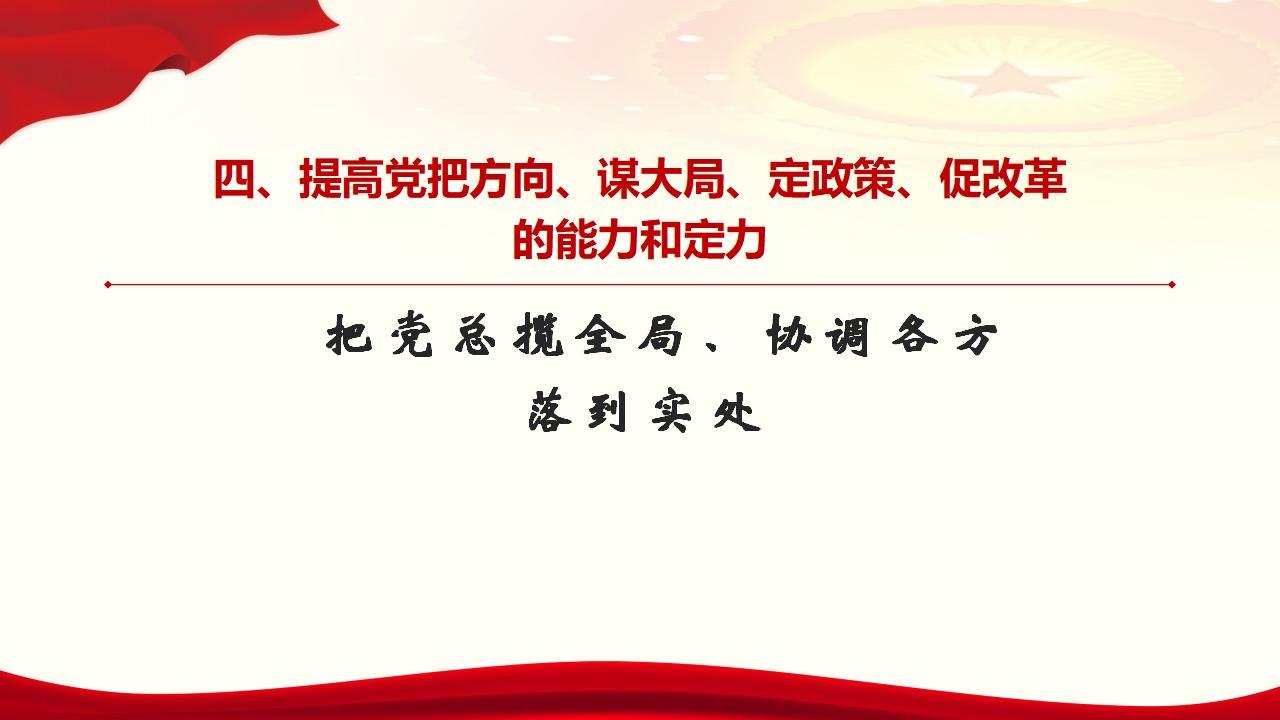 四、提高党把方向、谋大局、定政策、促改革的能力和定力

把党总揽全局、协调各方落到实处